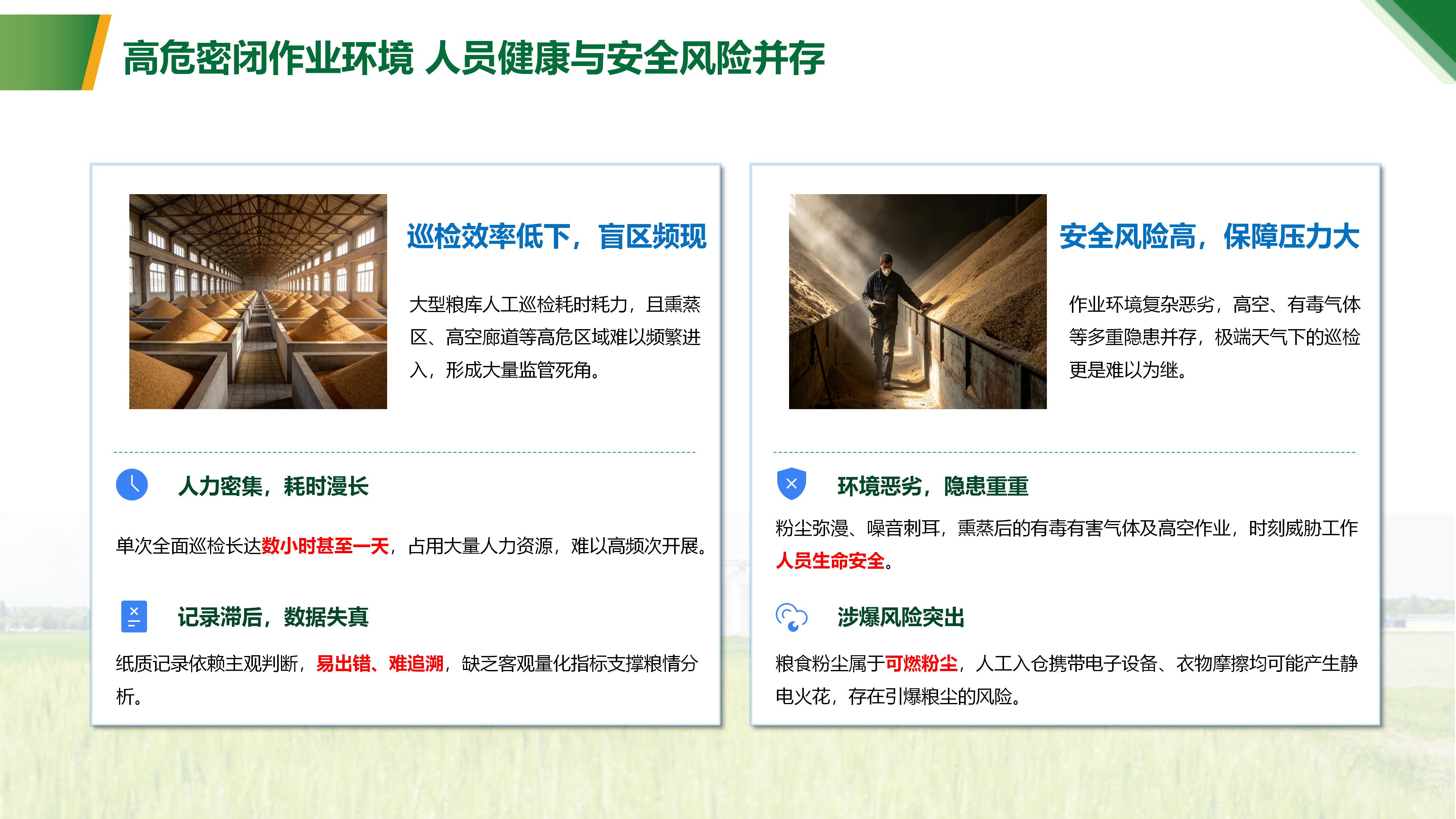 高危密闭作业环境 人员健康与安全风险并存

巡检效率低下，盲区频现

大型粮库人工巡检耗时耗力，且熏蒸区、高空廊道等高危区域难以频繁进入，形成大量监管死角。

人力密集，耗时漫长

单次全面巡检长达数小时甚至一天，占用大量人力资源，难以高频次开展。

记录滞后，数据失真

纸质记录依赖主观判断，易出错、难追溯，缺乏客观量化指标支撑粮情分析。

安全风险高，保障压力大

作业环境复杂恶劣，高空、有毒气体等多重隐患并存，极端天气下的巡检更是难以为继。

环境恶劣，隐患重重

粉尘弥漫、噪音刺耳，熏蒸后的有毒有害气体及高空作业，时刻威胁工作人员生命安全。

涉爆风险突出

粮食粉尘属于可燃粉尘，人工入仓携带电子设备、衣物摩擦均可能产生静电火花，存在引爆粮尘的风险。